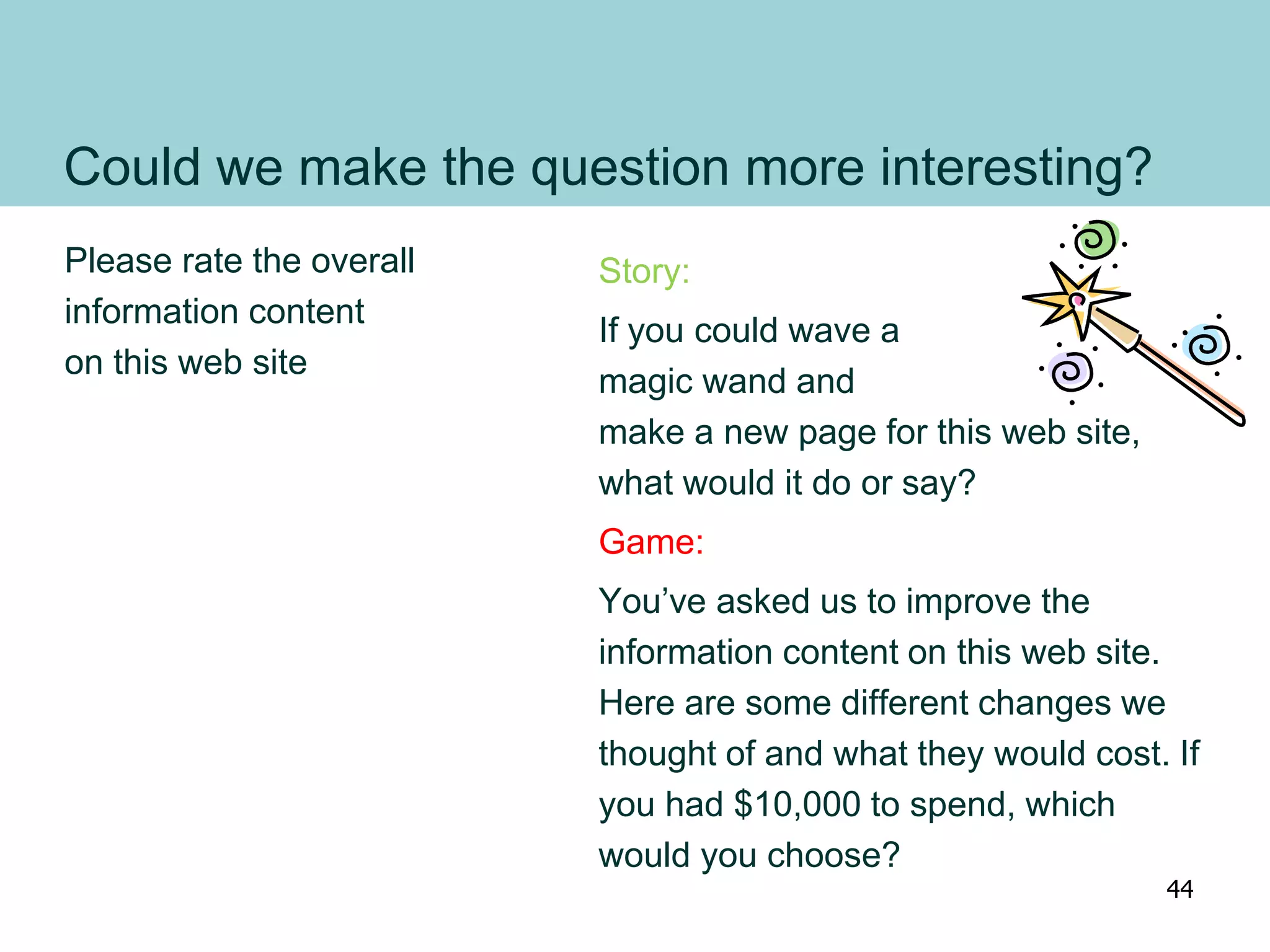 Could we make the question more interesting?

Please rate the overall information content on this web site

Story:

If you could wave a magic wand and make a new page for this web site, what would it do or say?

Game:

You’ve asked us to improve the information content on this web site. Here are some different changes we thought of and what they would cost. If you had \$10,000 to spend, which would you choose?

44